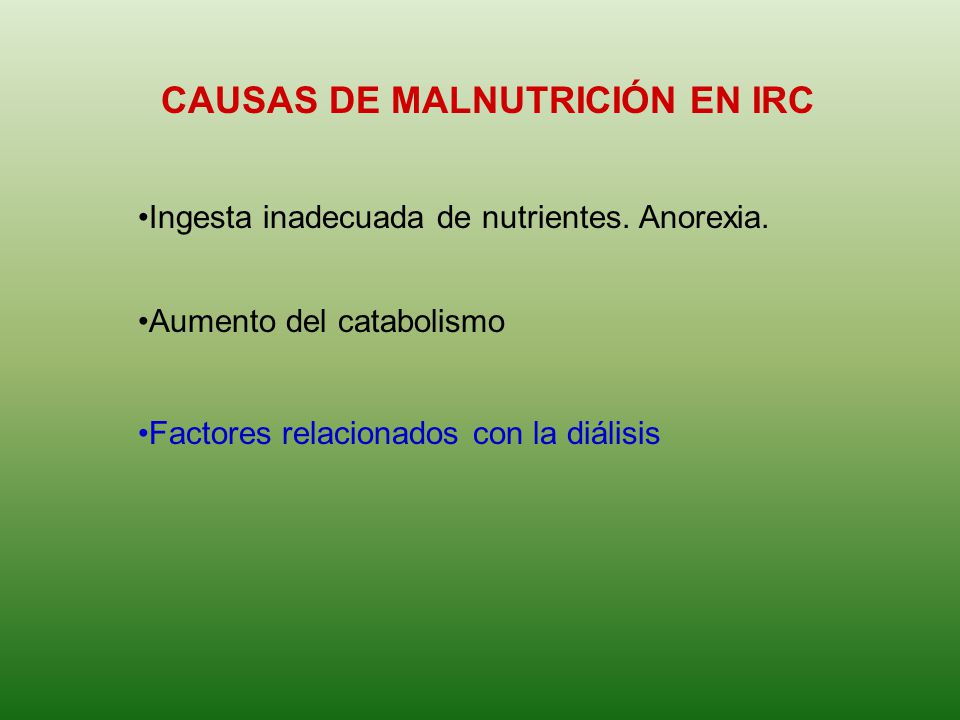 CAUSAS DE MALNUTRICIÓN EN IRC

•Ingesta inadecuada de nutrientes. Anorexia.

•Aumento del catabolismo

•Factores relacionados con la diálisis